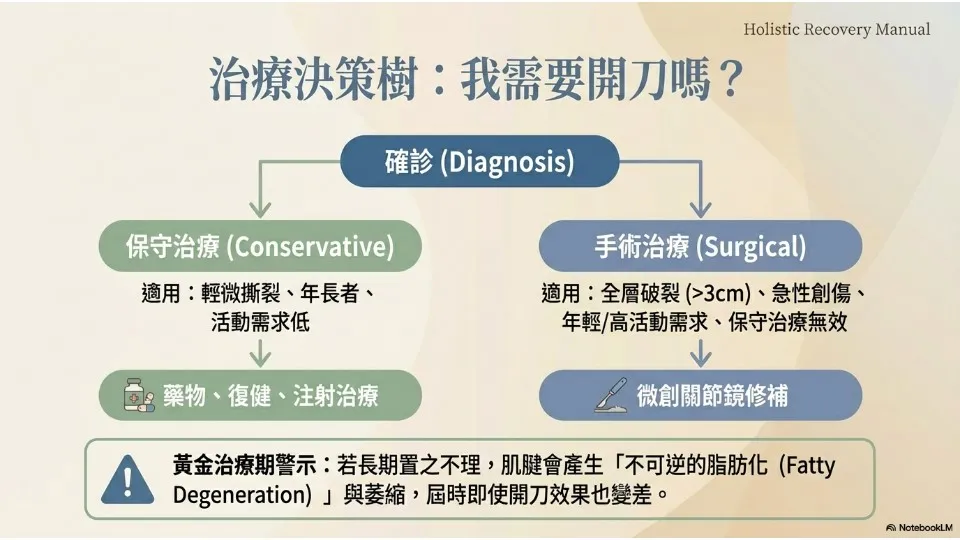 Holistic Recovery Manual

治療決策樹：我需要開刀嗎？

確診 (Diagnosis)

保守治療 (Conservative)

適用：輕微撕裂、年長者、活動需求低

藥物、復健、注射治療

手術治療 (Surgical)

適用：全層破裂 (>3cm)、急性創傷、年輕/高活動需求、保守治療無效

微創關節鏡修補

黃金治療期警示：若長期置之不理，肌腱會產生「不可逆的脂肪化 (Fatty Degeneration) 」與萎縮，屆時即使開刀效果也變差。

NotebookLM